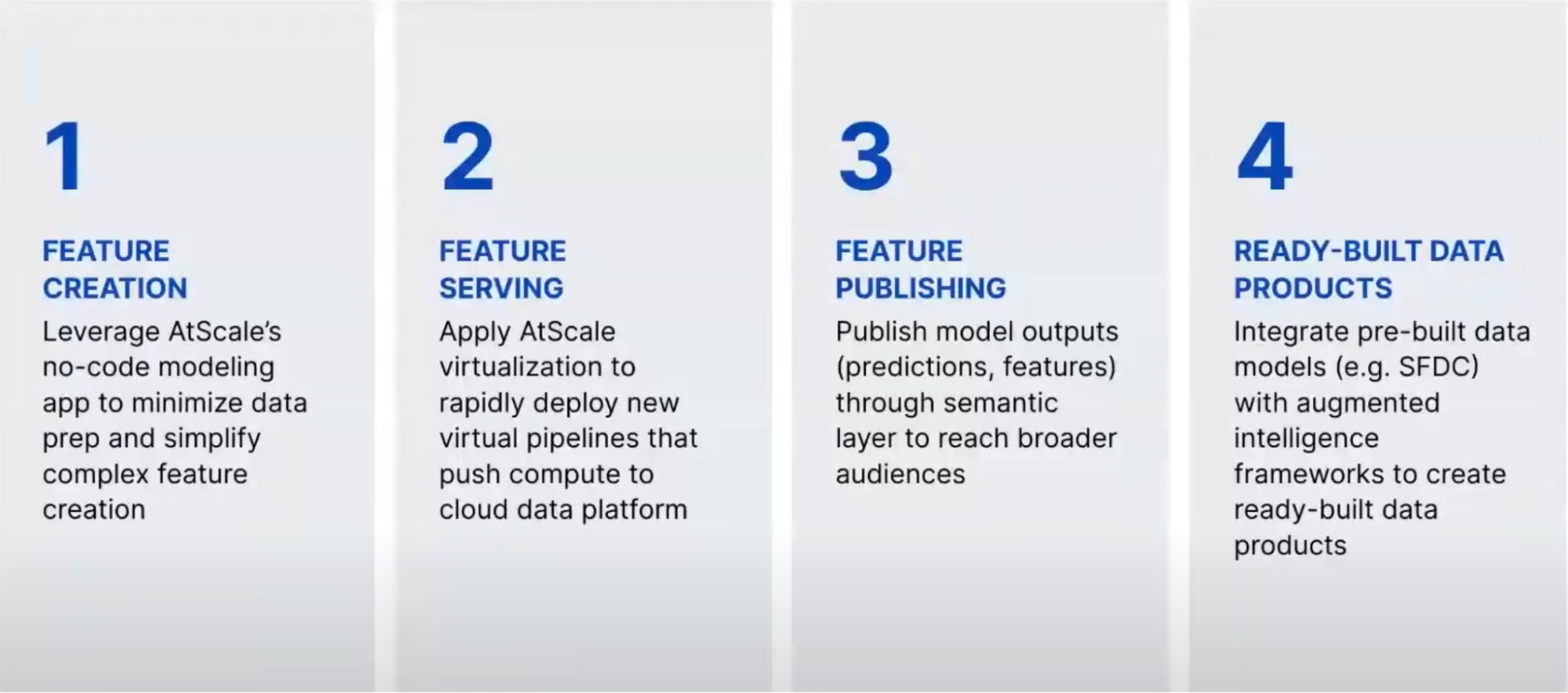 1

FEATURE CREATION

Leverage AtScale's no-code modeling app to minimize data prep and simplify complex feature creation

2

FEATURE SERVING

Apply AtScale virtualization to rapidly deploy new virtual pipelines that push compute to cloud data platform

3

FEATURE PUBLISHING

Publish model outputs (predictions, features) through semantic layer to reach broader audiences

4

READY-BUILT DATA PRODUCTS

Integrate pre-built data models (e.g. SFDC) with augmented intelligence frameworks to create ready-built data products